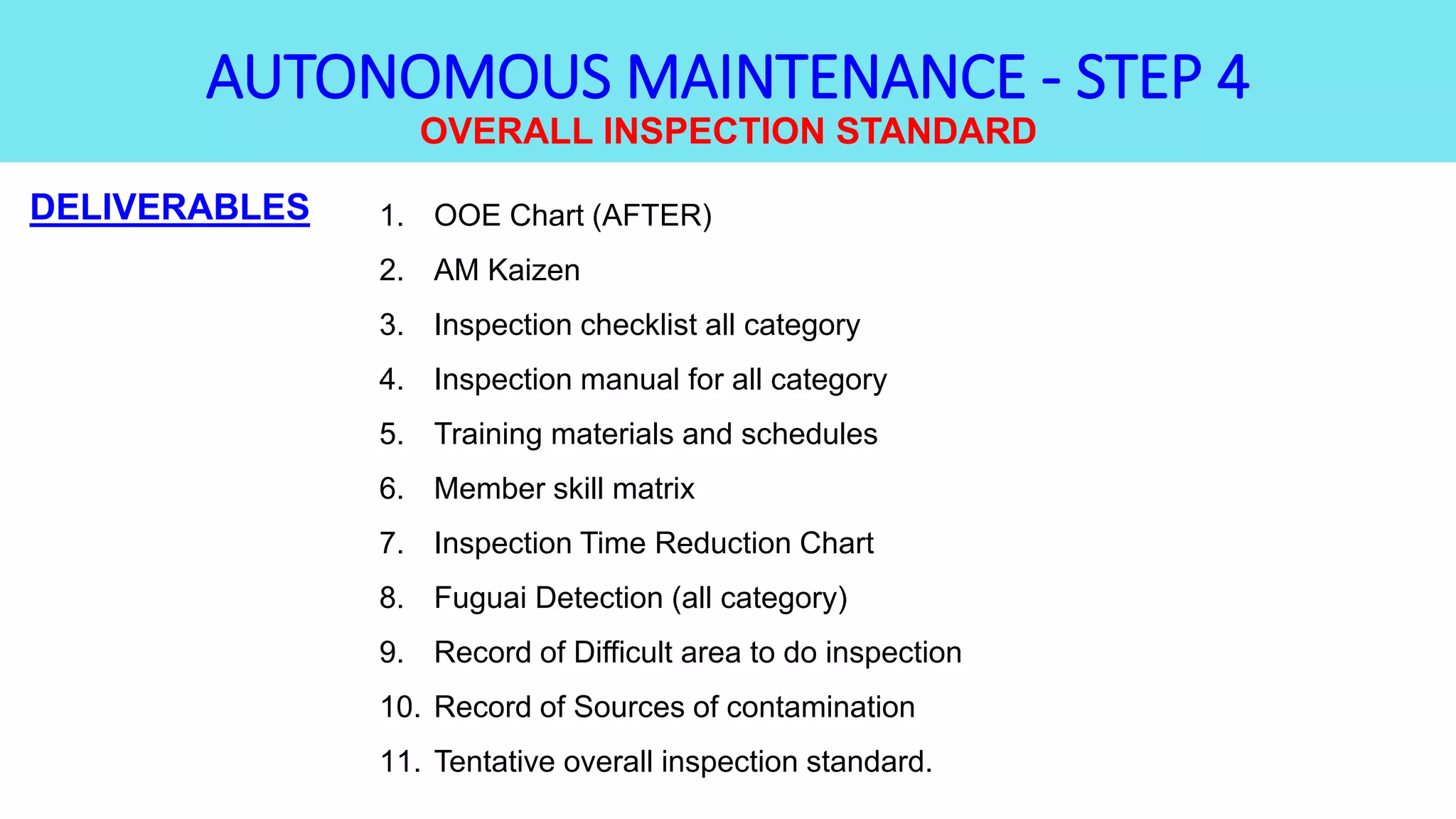 AUTONOMOUS MAINTENANCE - STEP 4
OVERALL INSPECTION STANDARD

DELIVERABLES

1. OOE Chart (AFTER)
2. AM Kaizen
3. Inspection checklist all category
4. Inspection manual for all category
5. Training materials and schedules
6. Member skill matrix
7. Inspection Time Reduction Chart
8. Fuguai Detection (all category)
9. Record of Difficult area to do inspection
10. Record of Sources of contamination
11. Tentative overall inspection standard.